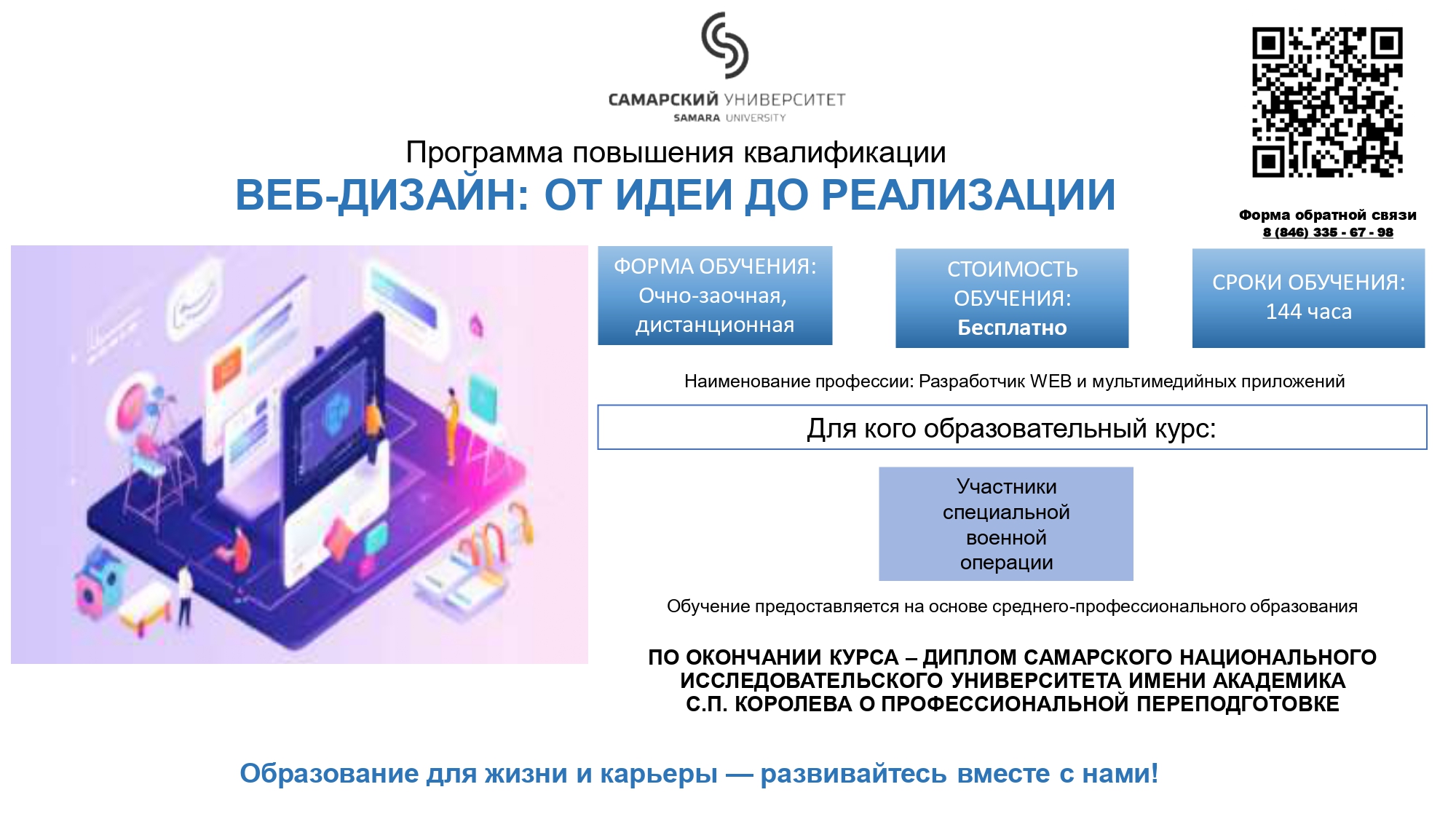 САМАРСКИЙ УНИВЕРСИТЕТ
SAMARA UNIVERSITY

Программа повышения квалификации
ВЕБ-ДИЗАЙН: ОТ ИДЕИ ДО РЕАЛИЗАЦИИ

Форма обратной связи
8 (846) 335 - 67 - 98

ФОРМА ОБУЧЕНИЯ: Очно-заочная, дистанционная

СТОИМОСТЬ ОБУЧЕНИЯ: Бесплатно

СРОКИ ОБУЧЕНИЯ: 144 часа

Наименование профессии: Разработчик WEB и мультимедийных приложений

Для кого образовательный курс:

Участники специальной военной операции

Обучение предоставляется на основе среднего-профессионального образования

ПО ОКОНЧАНИИ КУРСА – ДИПЛОМ САМАРСКОГО НАЦИОНАЛЬНОГО ИССЛЕДОВАТЕЛЬСКОГО УНИВЕРСИТЕТА ИМЕНИ АКАДЕМИКА С.П. КОРОЛЕВА О ПРОФЕССИОНАЛЬНОЙ ПЕРЕПОДГОТОВКЕ

Образование для жизни и карьеры — развивайтесь вместе с нами!